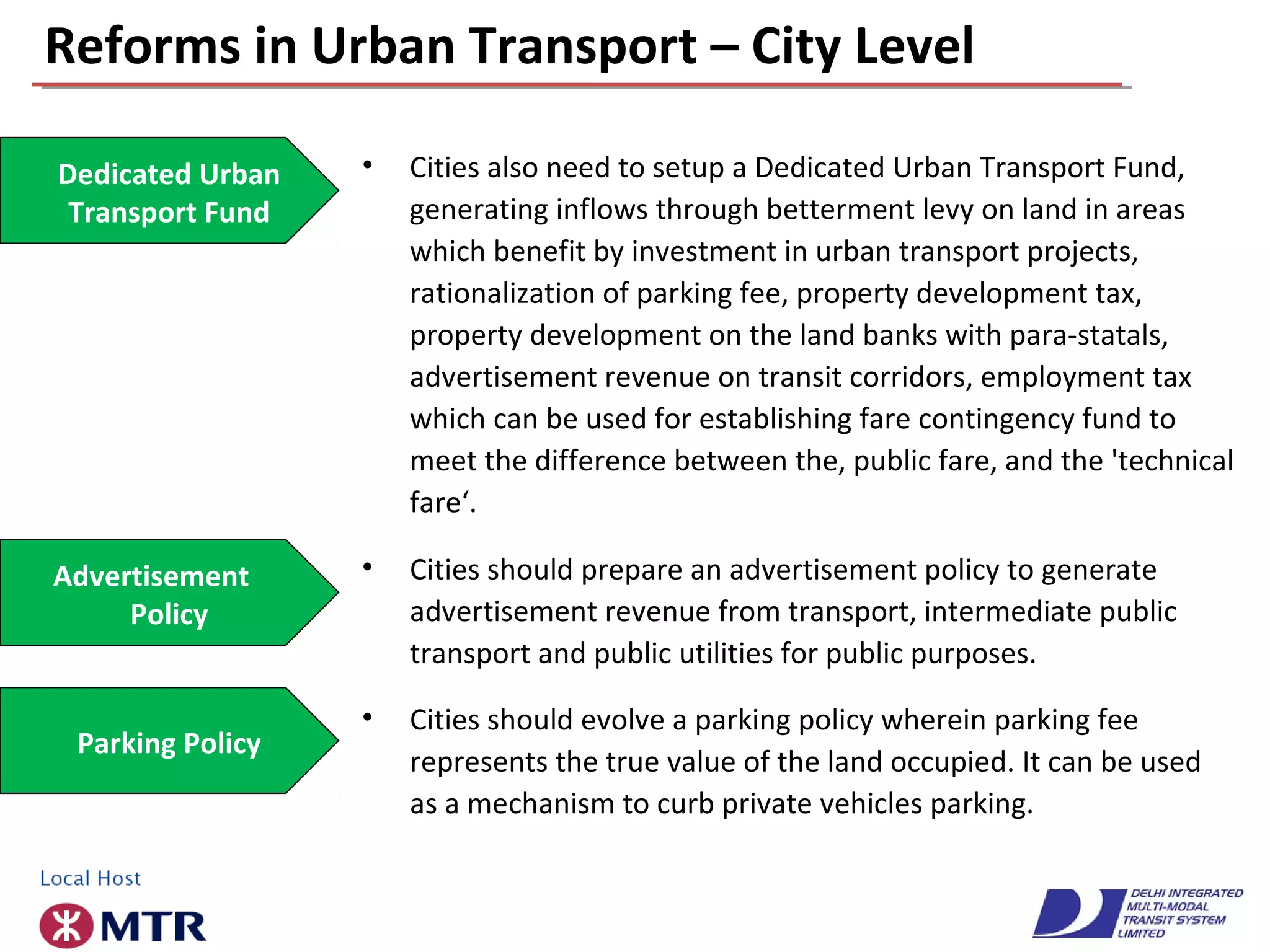 Reforms in Urban Transport – City Level

Dedicated Urban Transport Fund

• Cities also need to setup a Dedicated Urban Transport Fund, generating inflows through betterment levy on land in areas which benefit by investment in urban transport projects, rationalization of parking fee, property development tax, property development on the land banks with para-statals, advertisement revenue on transit corridors, employment tax which can be used for establishing fare contingency fund to meet the difference between the, public fare, and the 'technical fare‘.

Advertisement Policy

• Cities should prepare an advertisement policy to generate advertisement revenue from transport, intermediate public transport and public utilities for public purposes.

Parking Policy

• Cities should evolve a parking policy wherein parking fee represents the true value of the land occupied. It can be used as a mechanism to curb private vehicles parking.

Local Host

MTR

DELHI INTEGRATED MULTI-MODAL TRANSIT SYSTEM LIMITED